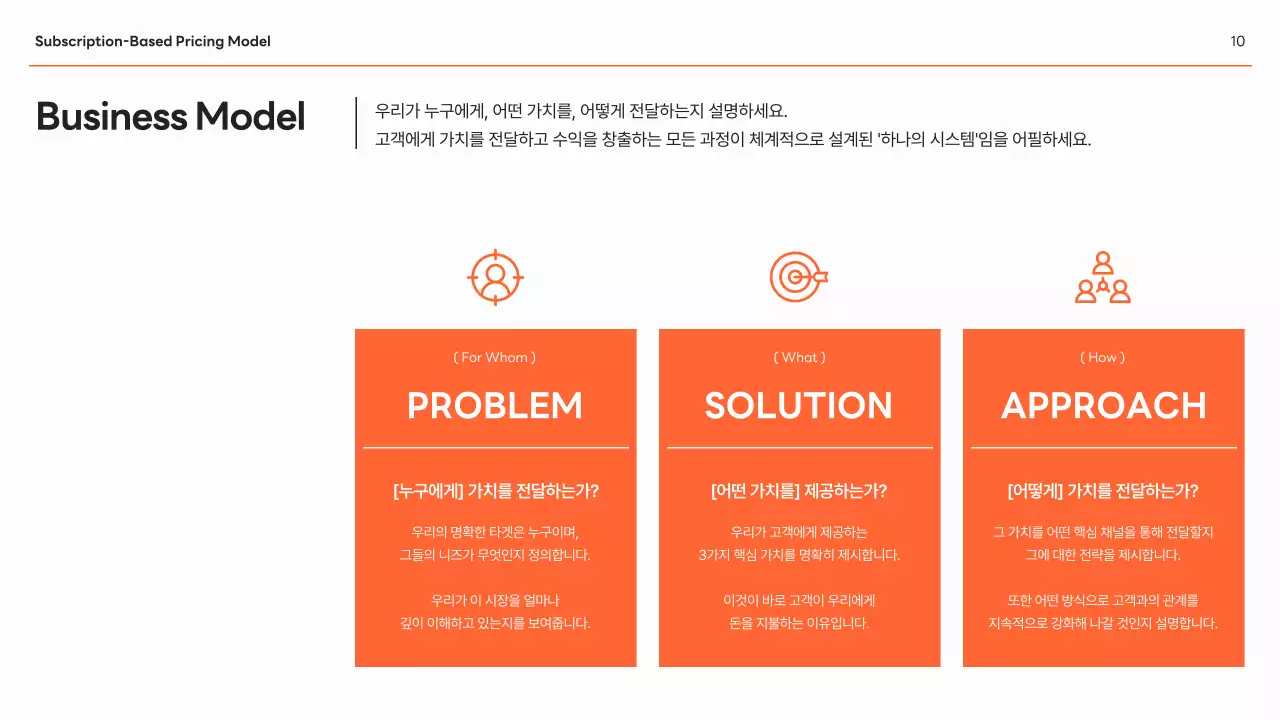 Subscription-Based Pricing Model

10

Business Model

우리가 누구에게, 어떤 가치를, 어떻게 전달하는지 설명하세요.
고객에게 가치를 전달하고 수익을 창출하는 모든 과정이 체계적으로 설계된 '하나의 시스템'임을 어필하세요.

( For Whom )

PROBLEM

[누구에게] 가치를 전달하는가?

우리의 명확한 타겟은 누구이며, 그들의 니즈가 무엇인지 정의합니다.

우리가 이 시장을 얼마나 깊이 이해하고 있는지를 보여줍니다.

( What )

SOLUTION

[어떤 가치를] 제공하는가?

우리가 고객에게 제공하는 3가지 핵심 가치를 명확히 제시합니다.

이것이 바로 고객이 우리에게 돈을 지불하는 이유입니다.

( How )

APPROACH

[어떻게] 가치를 전달하는가?

그 가치를 어떤 핵심 채널을 통해 전달할지 그에 대한 전략을 제시합니다.

또한 어떤 방식으로 고객과의 관계를 지속적으로 강화해 나갈 것인지 설명합니다.